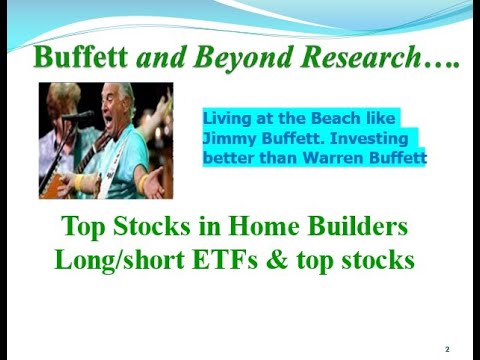 Buffett and Beyond Research….

Living at the Beach like Jimmy Buffett. Investing better than Warren Buffett

Top Stocks in Home Builders
Long/short ETFs & top stocks

2